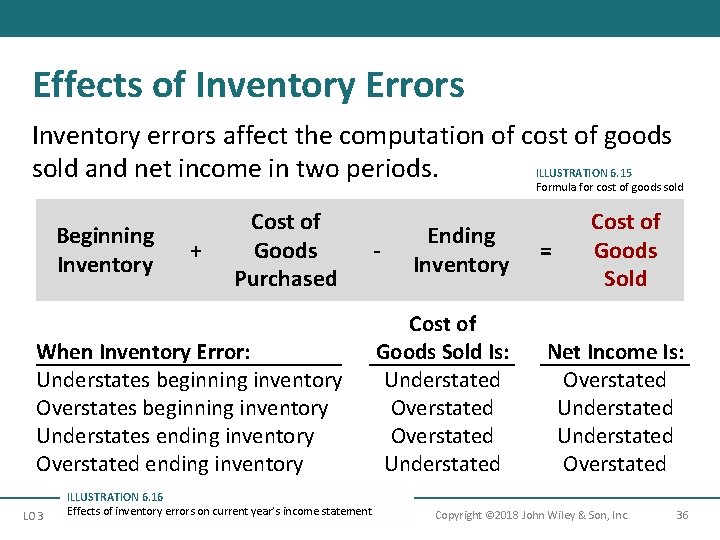 Effects of Inventory Errors

Inventory errors affect the computation of cost of goods sold and net income in two periods.

ILLUSTRATION 6.15
Formula for cost of goods sold

Beginning Inventory + Cost of Goods Purchased - Ending Inventory = Cost of Goods Sold

| When Inventory Error: | Cost of Goods Sold Is: | Net Income Is: |
|---|---|---|
| Understates beginning inventory | Understated | Overstated |
| Overstates beginning inventory | Overstated | Understated |
| Understates ending inventory | Overstated | Understated |
| Overstated ending inventory | Understated | Overstated |

ILLUSTRATION 6.16
Effects of inventory errors on current year's income statement

LO 3

Copyright ©2018 John Wiley & Son, Inc.

36